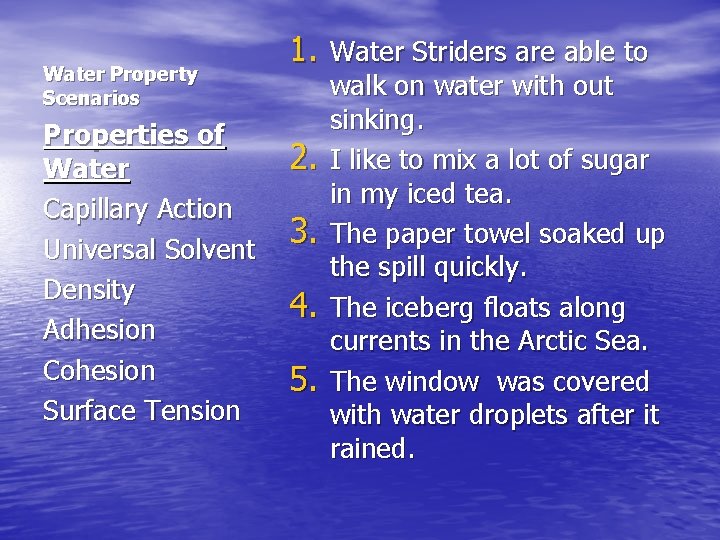 Water Property Scenarios

Properties of Water

Capillary Action
Universal Solvent
Density
Adhesion
Cohesion
Surface Tension

1. Water Striders are able to walk on water with out sinking.
2. I like to mix a lot of sugar in my iced tea.
3. The paper towel soaked up the spill quickly.
4. The iceberg floats along currents in the Arctic Sea.
5. The window was covered with water droplets after it rained.